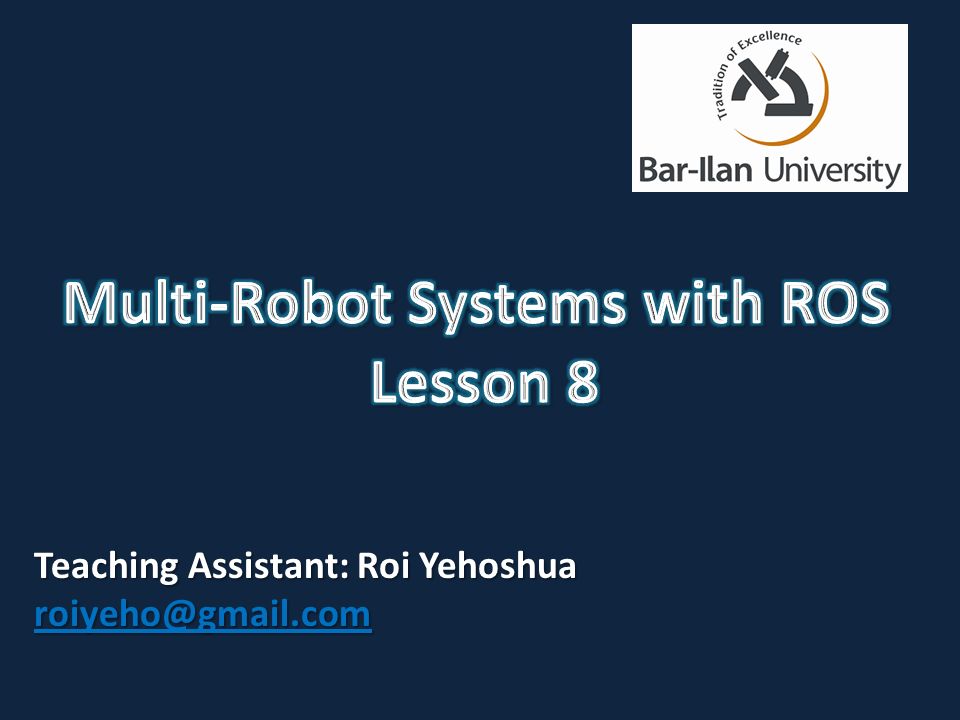 Tradition of Excellence
Bar-Ilan University

Multi-Robot Systems with ROS
Lesson 8

Teaching Assistant: Roi Yehoshua
roiyeho@gmail.com